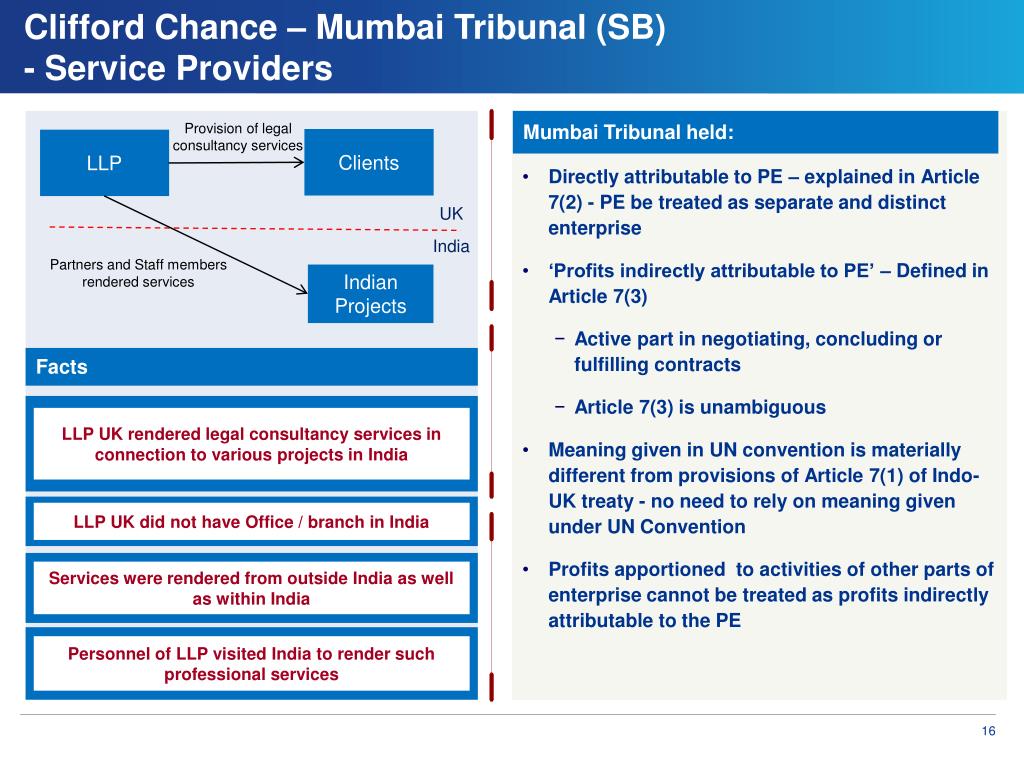 Clifford Chance – Mumbai Tribunal (SB) - Service Providers

LLP

Provision of legal consultancy services

Clients

UK

India

Partners and Staff members rendered services

Indian Projects

Facts

LLP UK rendered legal consultancy services in connection to various projects in India

LLP UK did not have Office / branch in India

Services were rendered from outside India as well as within India

Personnel of LLP visited India to render such professional services

Mumbai Tribunal held:

• Directly attributable to PE – explained in Article 7(2) - PE be treated as separate and distinct enterprise

• ‘Profits indirectly attributable to PE’ – Defined in Article 7(3)

− Active part in negotiating, concluding or fulfilling contracts

− Article 7(3) is unambiguous

• Meaning given in UN convention is materially different from provisions of Article 7(1) of Indo-UK treaty - no need to rely on meaning given under UN Convention

• Profits apportioned to activities of other parts of enterprise cannot be treated as profits indirectly attributable to the PE

16